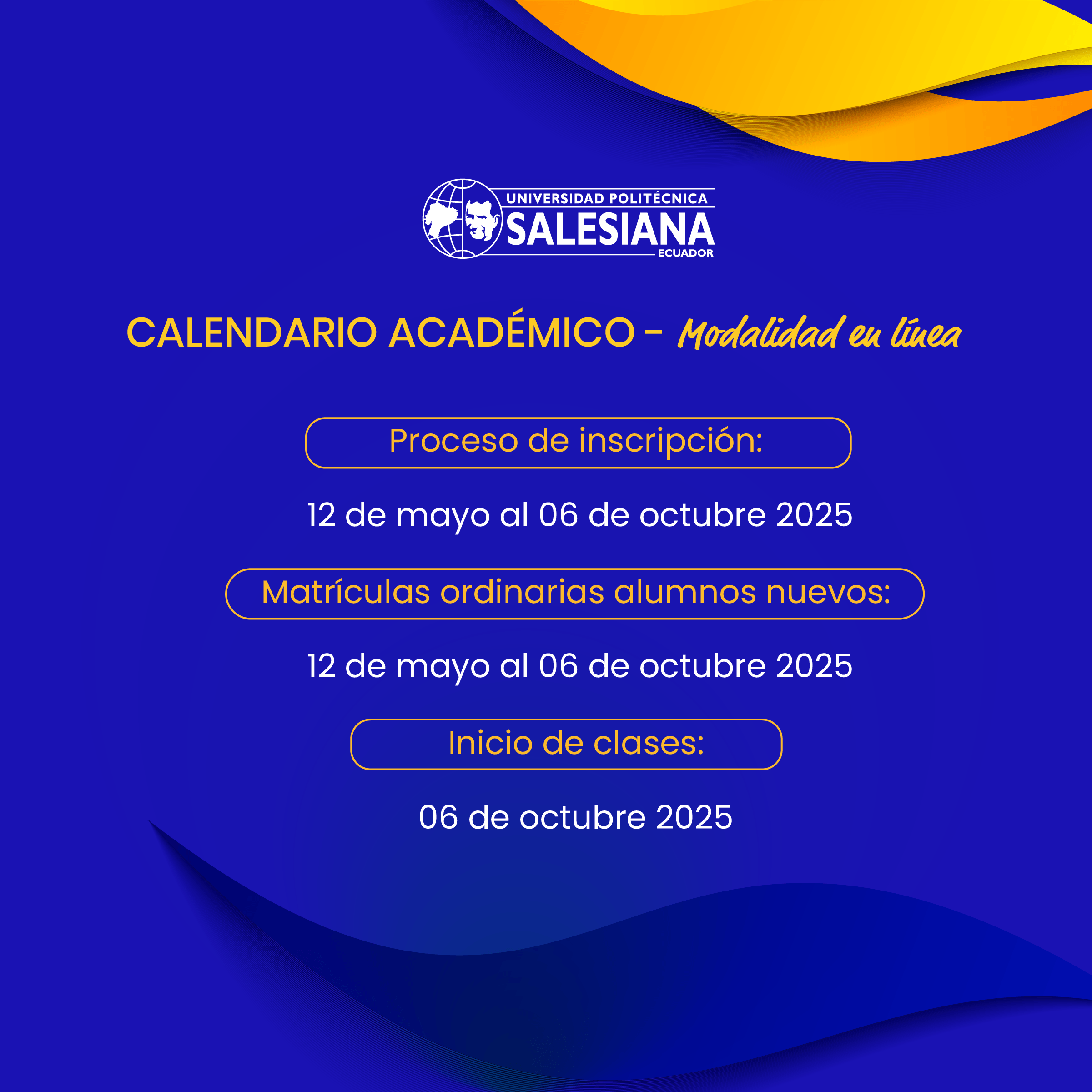 UNIVERSIDAD POLITÉCNICA
SALESIANA
ECUADOR

CALENDARIO ACADÉMICO - Modalidad en línea

Proceso de inscripción:

12 de mayo al 06 de octubre 2025

Matrículas ordinarias alumnos nuevos:

12 de mayo al 06 de octubre 2025

Inicio de clases:

06 de octubre 2025